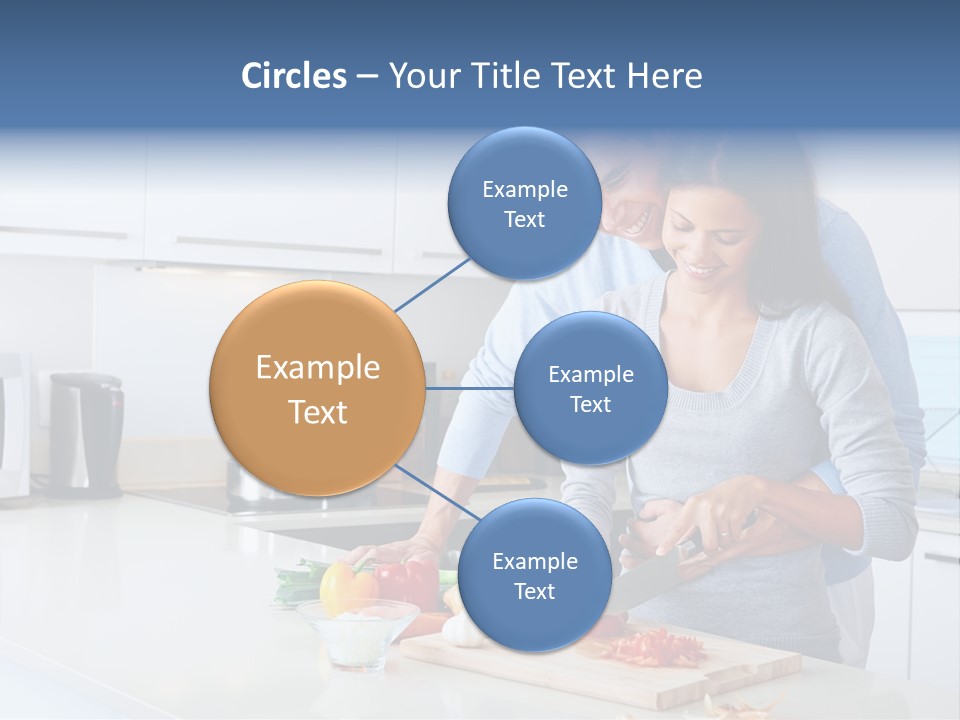 Circles – Your Title Text Here

Example Text

Example Text

Example Text

Example Text